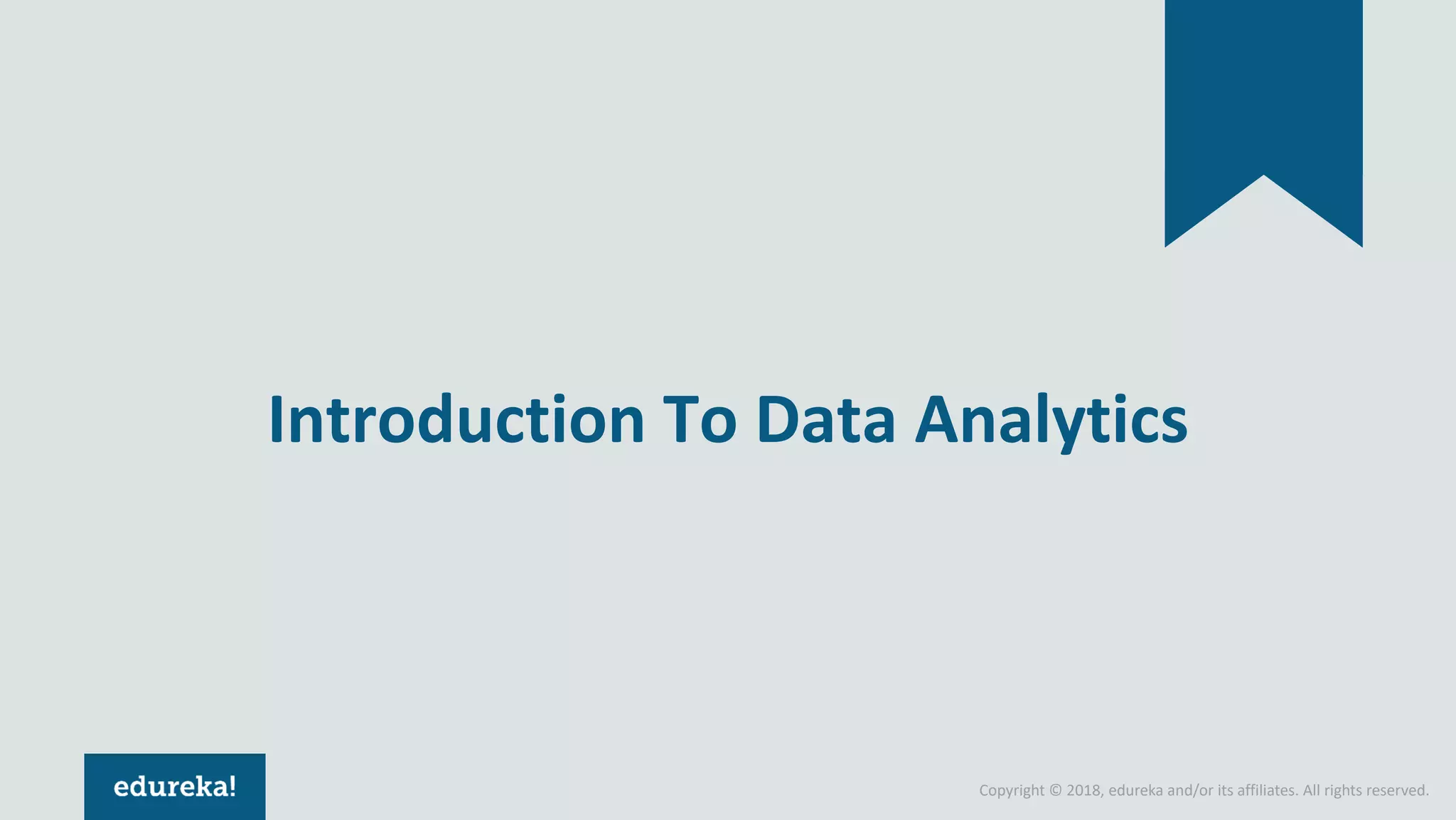 Introduction To Data Analytics

edureka!

Copyright © 2018, edureka and/or its affiliates. All rights reserved.